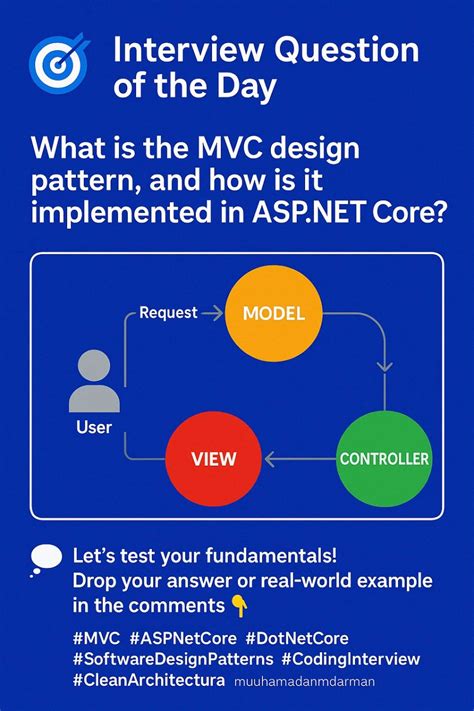 Interview Question of the Day

What is the MVC design pattern, and how is it implemented in ASP.NET Core?

Request

MODEL

User

VIEW

CONTROLLER

Let's test your fundamentals! Drop your answer or real-world example in the comments 👇

#MVC #ASPNetCore #DotNetCore #SoftwareDesignPatterns #CodingInterview #CleanArchitectura muuhamadanmdarman